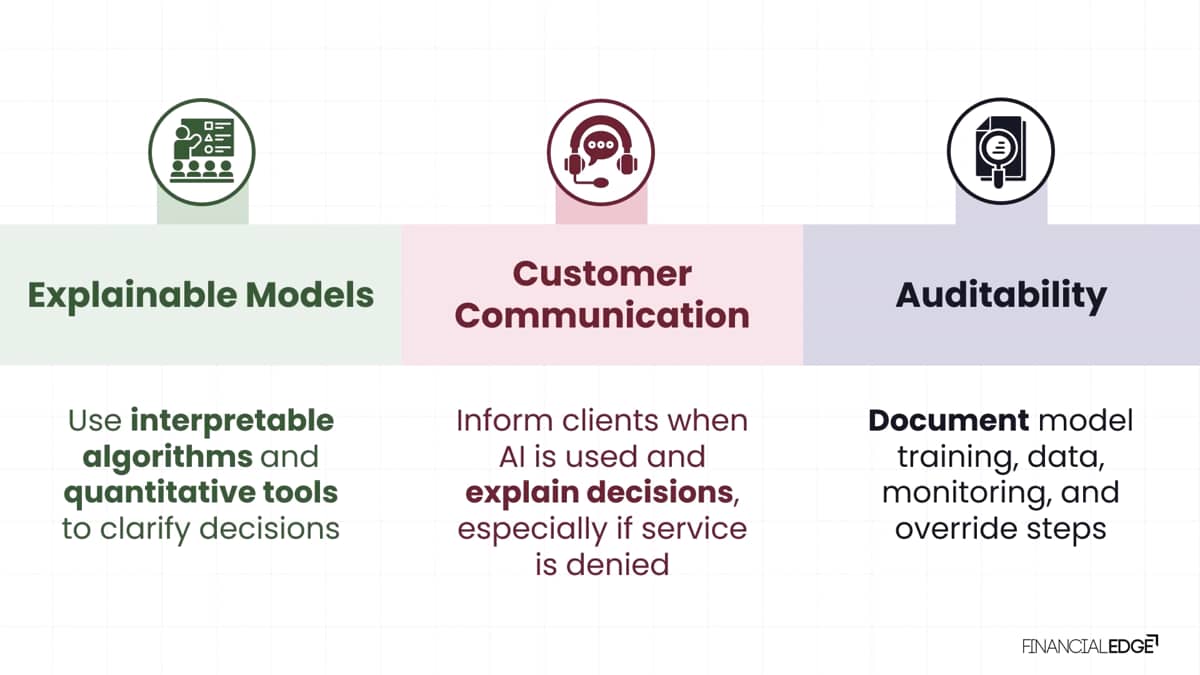 Explainable Models

Use interpretable algorithms and quantitative tools to clarify decisions

Customer Communication

Inform clients when AI is used and explain decisions, especially if service is denied

Auditability

Document model training, data, monitoring, and override steps

FINANCIALEDGE